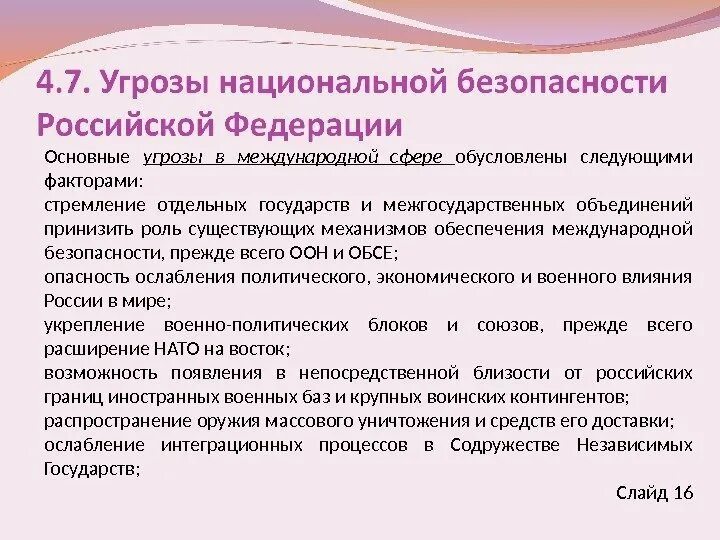 4.7. Угрозы национальной безопасности Российской Федерации

Основные угрозы в международной сфере обусловлены следующими факторами:

стремление отдельных государств и межгосударственных объединений принизить роль существующих механизмов обеспечения международной безопасности, прежде всего ООН и ОБСЕ;

опасность ослабления политического, экономического и военного влияния России в мире;

укрепление военно-политических блоков и союзов, прежде всего расширение НАТО на восток;

возможность появления в непосредственной близости от российских границ иностранных военных баз и крупных воинских контингентов;

распространение оружия массового уничтожения и средств его доставки;

ослабление интеграционных процессов в Содружестве Независимых Государств;

Слайд 16